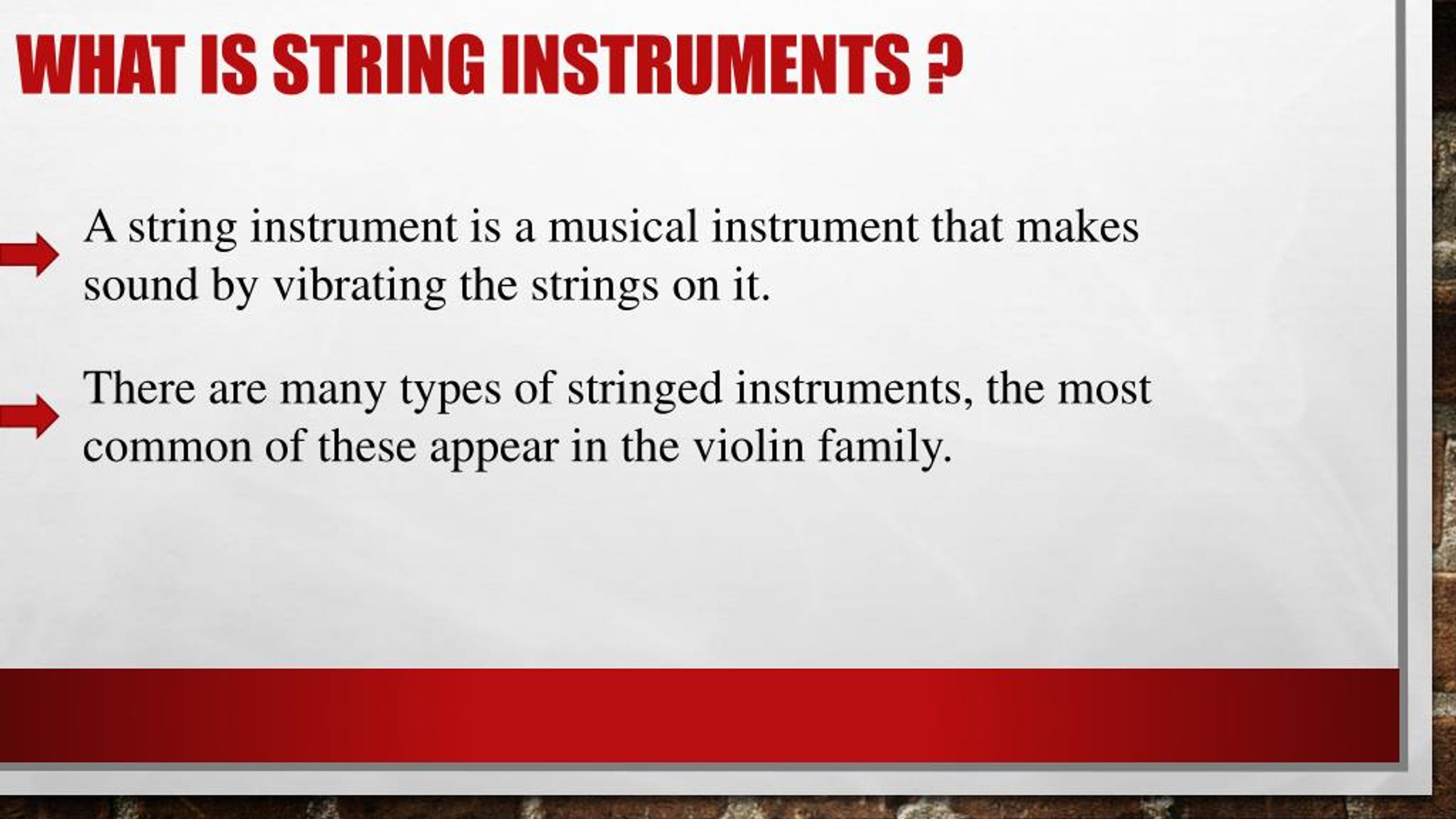 WHAT IS STRING INSTRUMENTS ?

A string instrument is a musical instrument that makes sound by vibrating the strings on it.

There are many types of stringed instruments, the most common of these appear in the violin family.